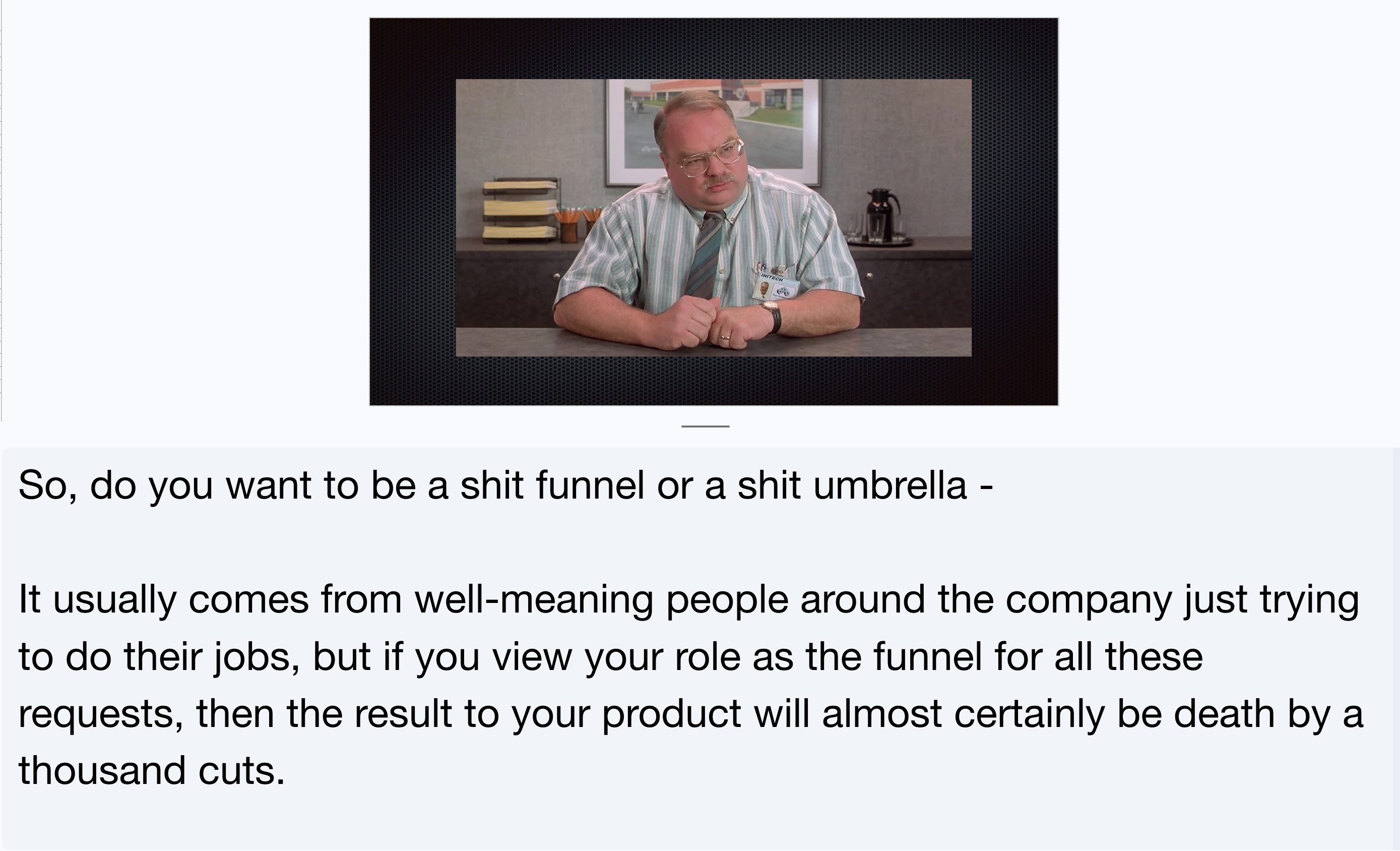 INITECH

So, do you want to be a shit funnel or a shit umbrella -

It usually comes from well-meaning people around the company just trying to do their jobs, but if you view your role as the funnel for all these requests, then the result to your product will almost certainly be death by a thousand cuts.